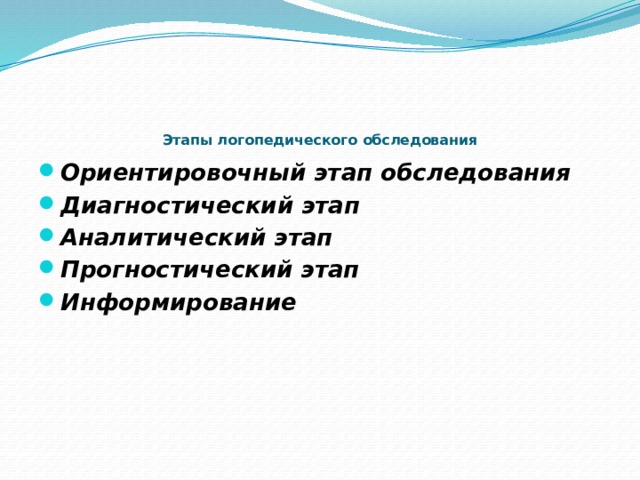 Этапы логопедического обследования

- Ориентировочный этап обследования
- Диагностический этап
- Аналитический этап
- Прогностический этап
- Информирование